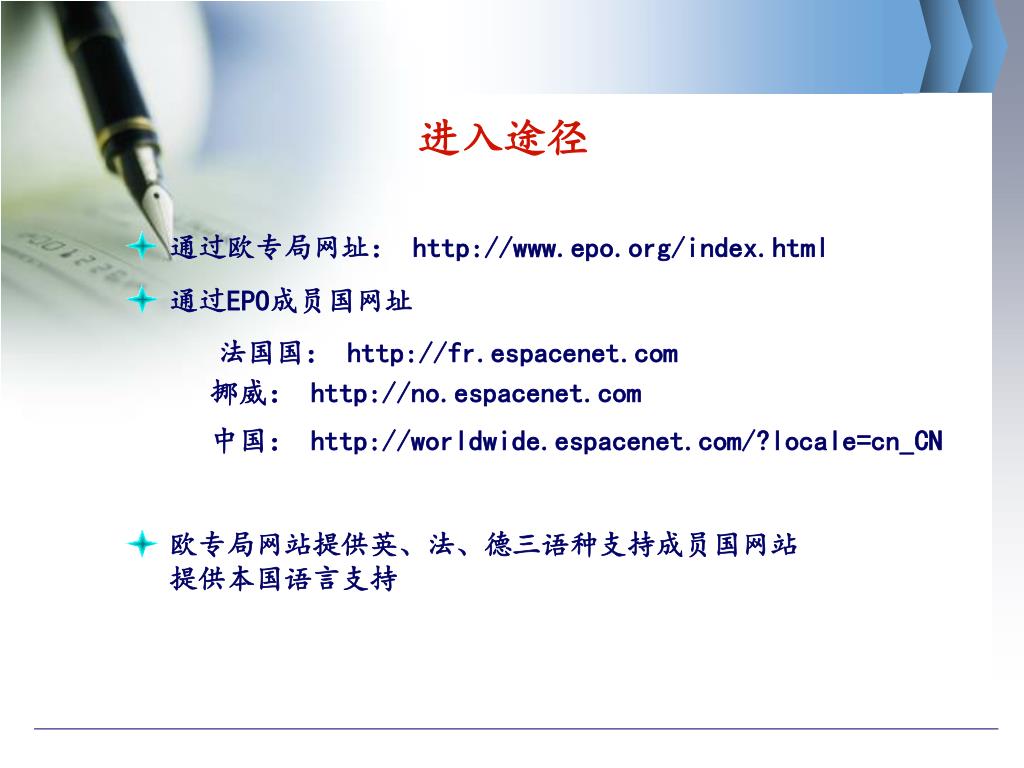 进入途径

通过欧专局网址： http://www.epo.org/index.html

通过EPO成员国网址

法国国： http://fr.espacenet.com

挪威： http://no.espacenet.com

中国： http://worldwide.espacenet.com/?locale=cn_CN

欧专局网站提供英、法、德三语种支持成员国网站提供本国语言支持